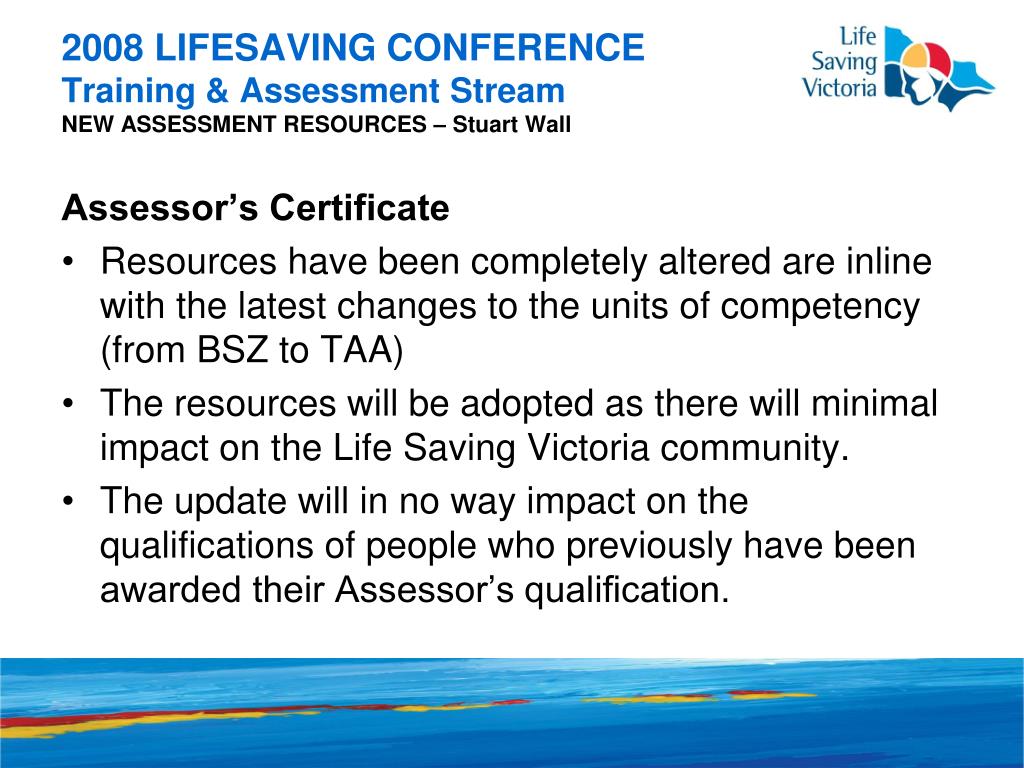 2008 LIFESAVING CONFERENCE
Training & Assessment Stream
NEW ASSESSMENT RESOURCES – Stuart Wall

Life Saving Victoria

Assessor's Certificate

• Resources have been completely altered are inline with the latest changes to the units of competency (from BSZ to TAA)
• The resources will be adopted as there will minimal impact on the Life Saving Victoria community.
• The update will in no way impact on the qualifications of people who previously have been awarded their Assessor's qualification.